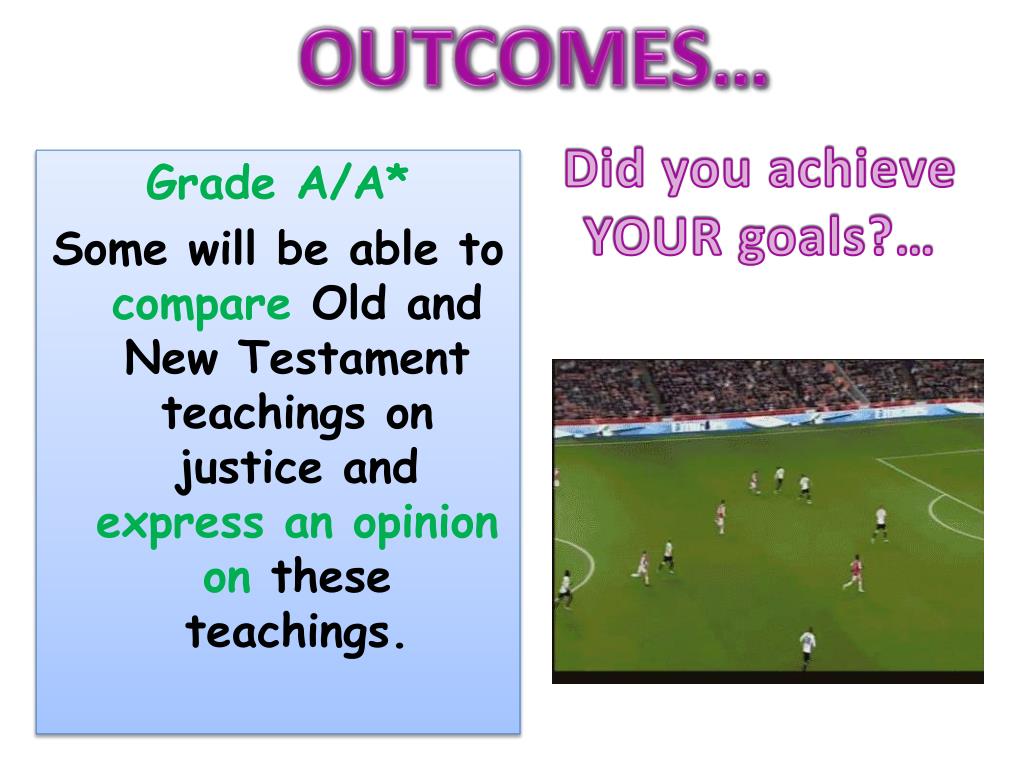 OUTCOMES…

Grade A/A*

Some will be able to compare Old and New Testament teachings on justice and express an opinion on these teachings.

Did you achieve YOUR goals?…